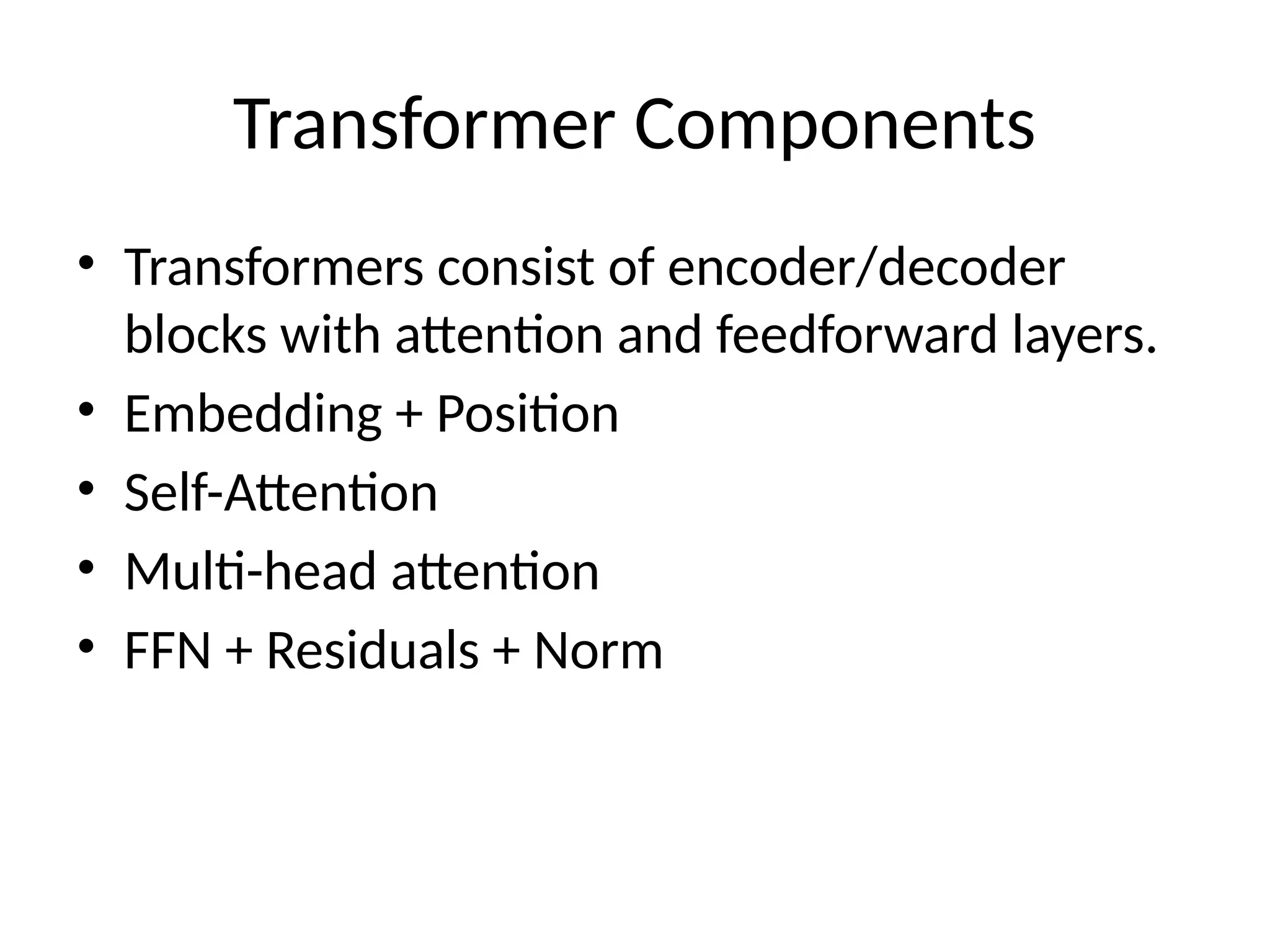 Transformer Components

• Transformers consist of encoder/decoder blocks with attention and feedforward layers.
• Embedding + Position
• Self-Attention
• Multi-head attention
• FFN + Residuals + Norm